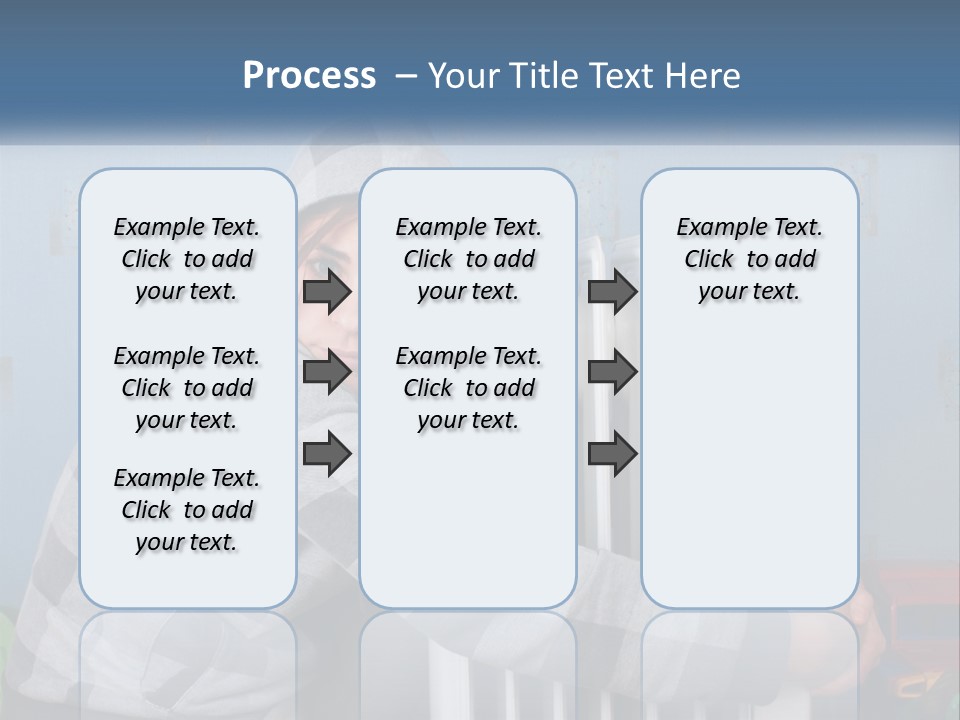 Process – Your Title Text Here

Example Text. Click to add your text.

Example Text. Click to add your text.

Example Text. Click to add your text.

Example Text. Click to add your text.

Example Text. Click to add your text.

Example Text. Click to add your text.